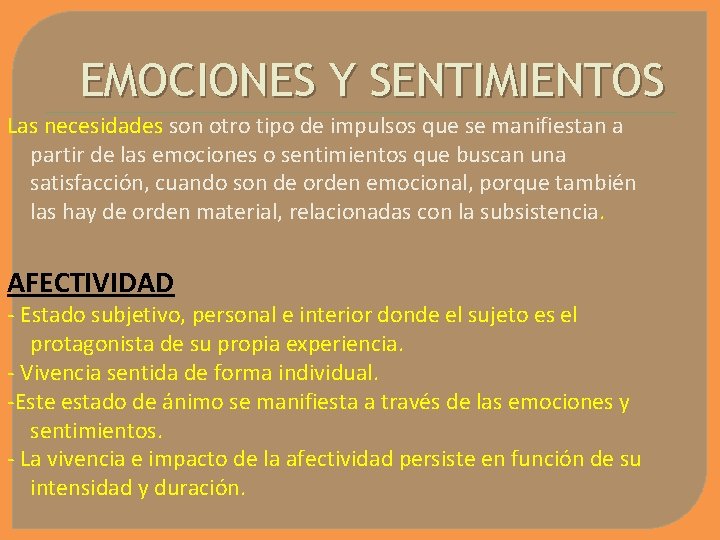 EMOCIONES Y SENTIMIENTOS

Las necesidades son otro tipo de impulsos que se manifiestan a partir de las emociones o sentimientos que buscan una satisfacción, cuando son de orden emocional, porque también las hay de orden material, relacionadas con la subsistencia.

AFECTIVIDAD

- Estado subjetivo, personal e interior donde el sujeto es el protagonista de su propia experiencia.
- Vivencia sentida de forma individual.
-Este estado de ánimo se manifiesta a través de las emociones y sentimientos.
- La vivencia e impacto de la afectividad persiste en función de su intensidad y duración.